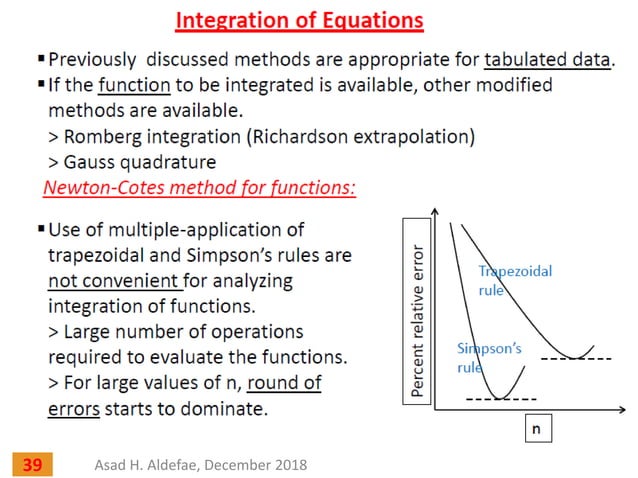 Integration of Equations

▪ Previously discussed methods are appropriate for tabulated data.
▪ If the function to be integrated is available, other modified methods are available.
> Romberg integration (Richardson extrapolation)
> Gauss quadrature

Newton-Cotes method for functions:

▪ Use of multiple-application of trapezoidal and Simpson's rules are not convenient for analyzing integration of functions.
> Large number of operations required to evaluate the functions.
> For large values of n, round of errors starts to dominate.

Percent relative error

Trapezoidal rule

Simpson's rule

n

39

Asad H. Aldefae, December 2018